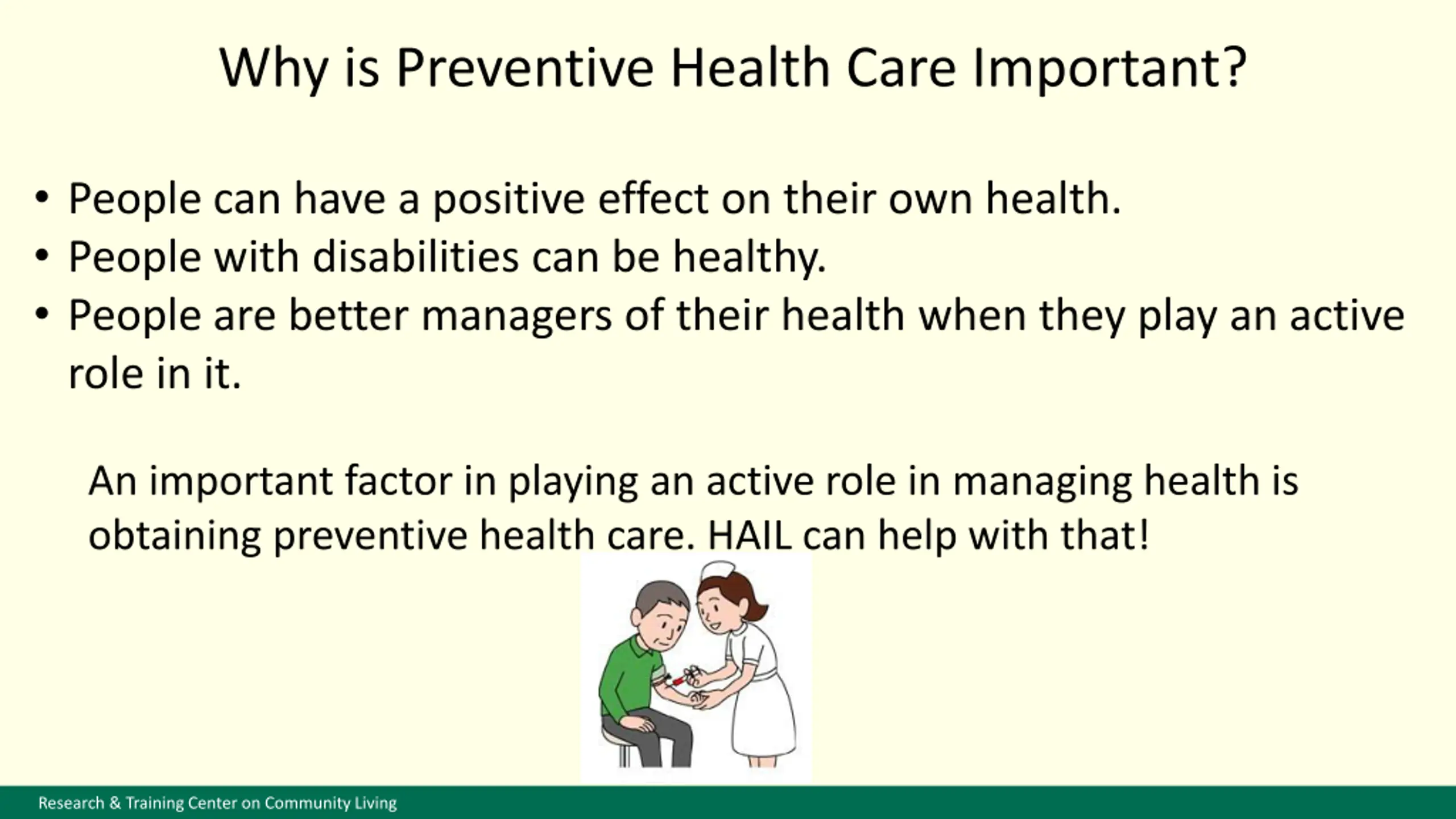 Why is Preventive Health Care Important?

• People can have a positive effect on their own health.
• People with disabilities can be healthy.
• People are better managers of their health when they play an active role in it.

An important factor in playing an active role in managing health is obtaining preventive health care. HAIL can help with that!

Research & Training Center on Community Living